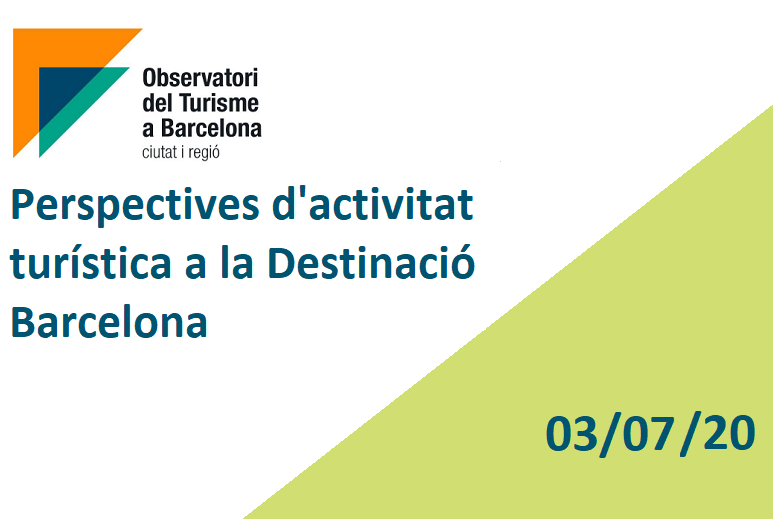 Observatori
del Turisme
a Barcelona
ciutat i regió

Perspectives d'activitat turística a la Destinació Barcelona

03/07/20